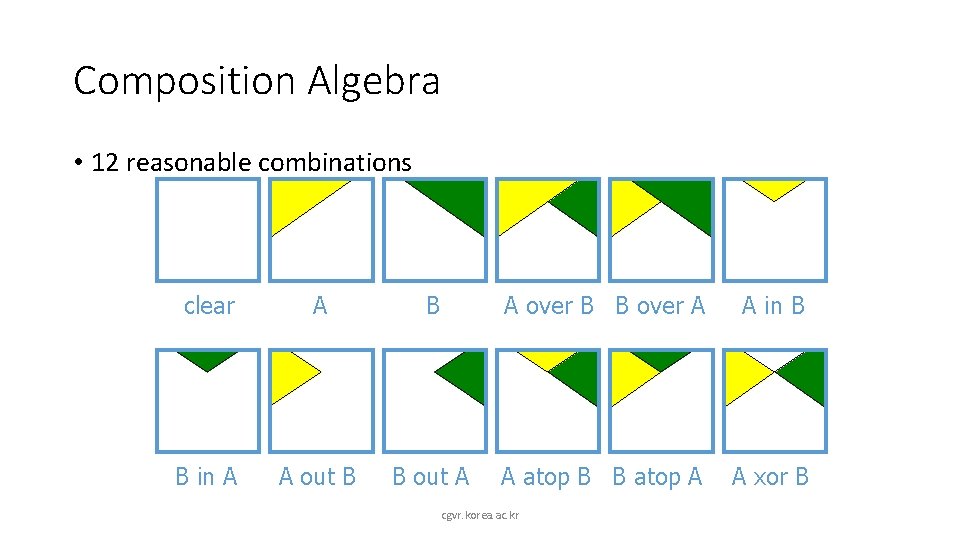 Composition Algebra

• 12 reasonable combinations

clear A B A over B B over A A in B

B in A A out B B out A A atop B B atop A A xor B

cgvr.korea.ac.kr